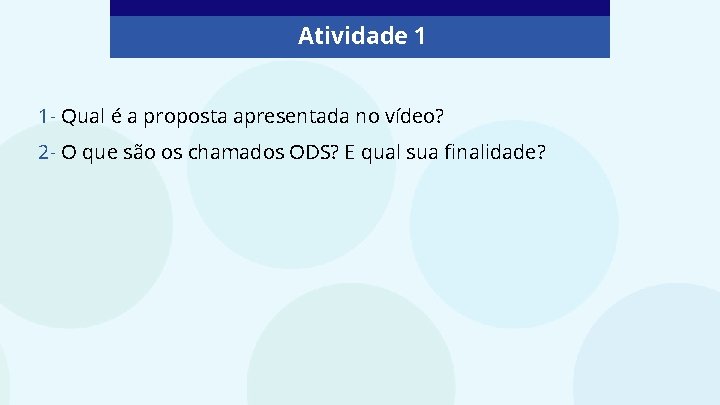 Atividade 1

1- Qual é a proposta apresentada no vídeo?

2- O que são os chamados ODS? E qual sua finalidade?